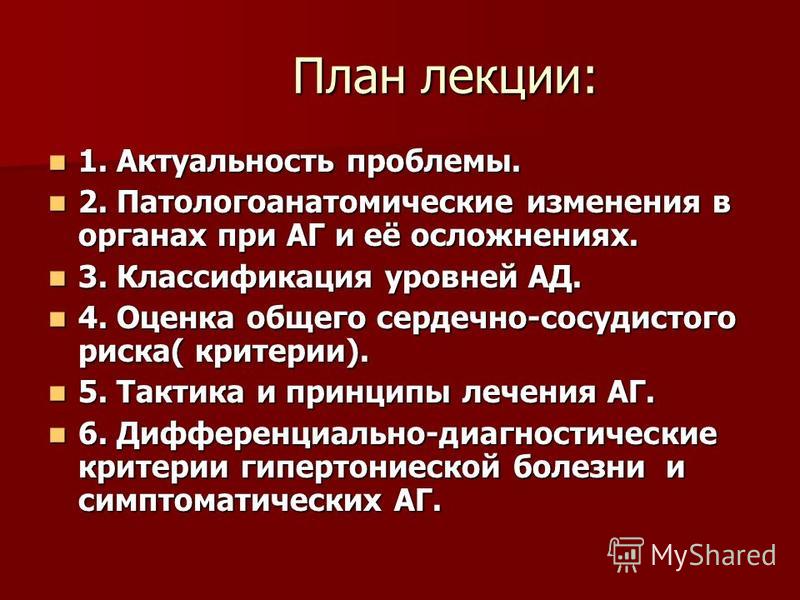 План лекции:

1. Актуальность проблемы.

2. Патологоанатомические изменения в органах при АГ и её осложнениях.

3. Классификация уровней АД.

4. Оценка общего сердечно-сосудистого риска( критерии).

5. Тактика и принципы лечения АГ.

6. Дифференциально-диагностические критерии гипертониеской болезни и симптоматических АГ.

MyShared